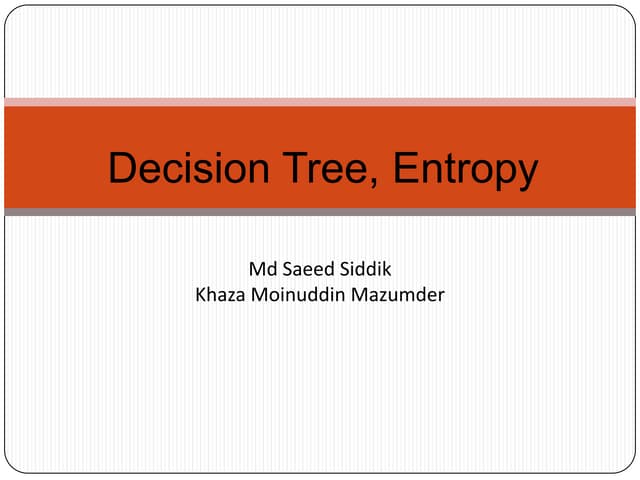 Decision Tree, Entropy

Md Saeed Siddik
Khaza Moinuddin Mazumder